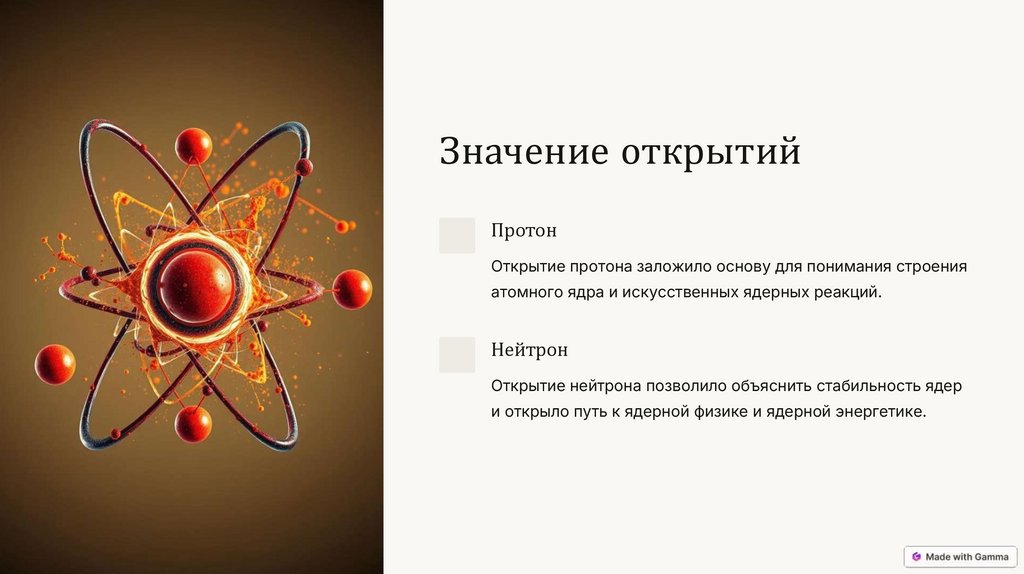 Значение открытий

Протон

Открытие протона заложило основу для понимания строения атомного ядра и искусственных ядерных реакций.

Нейтрон

Открытие нейтрона позволило объяснить стабильность ядер и открыло путь к ядерной физике и ядерной энергетике.

Made with Gamma